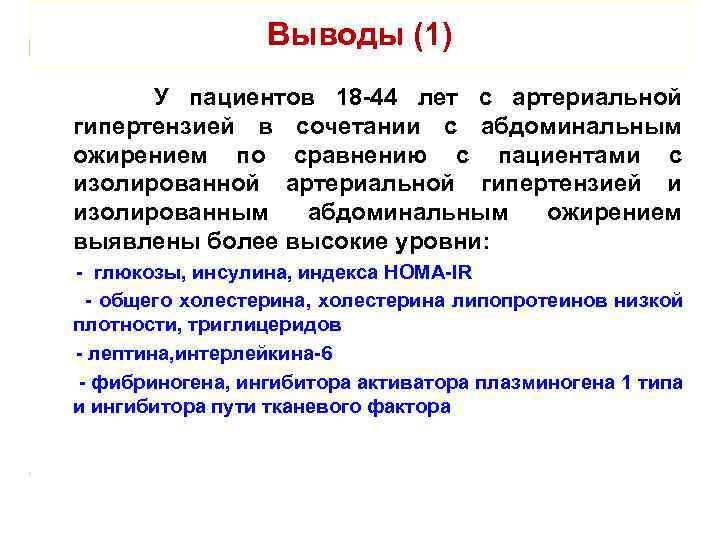 Выводы (1)

У пациентов 18-44 лет с артериальной гипертензией в сочетании с абдоминальным ожирением по сравнению с пациентами с изолированной артериальной гипертензией и изолированным абдоминальным ожирением выявлены более высокие уровни:

- глюкозы, инсулина, индекса HOMA-IR

- общего холестерина, холестерина липопротеинов низкой плотности, триглицеридов

- лептина,интерлейкина-6

- фибриногена, ингибитора активатора плазминогена 1 типа и ингибитора пути тканевого фактора